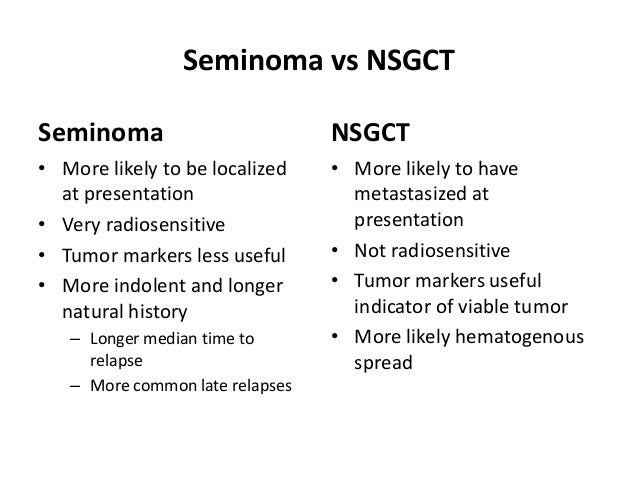 Seminoma vs NSGCT

Seminoma

• More likely to be localized at presentation
• Very radiosensitive
• Tumor markers less useful
• More indolent and longer natural history
  – Longer median time to relapse
  – More common late relapses

NSGCT

• More likely to have metastasized at presentation
• Not radiosensitive
• Tumor markers useful indicator of viable tumor
• More likely hematogenous spread